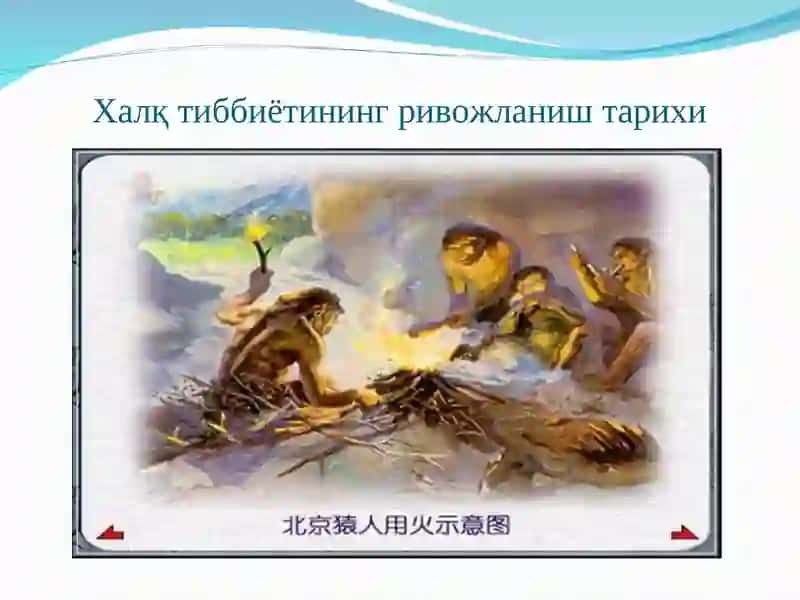 Халқ тиббиётининг ривожланиш тарихи

北京猿人用火示意图